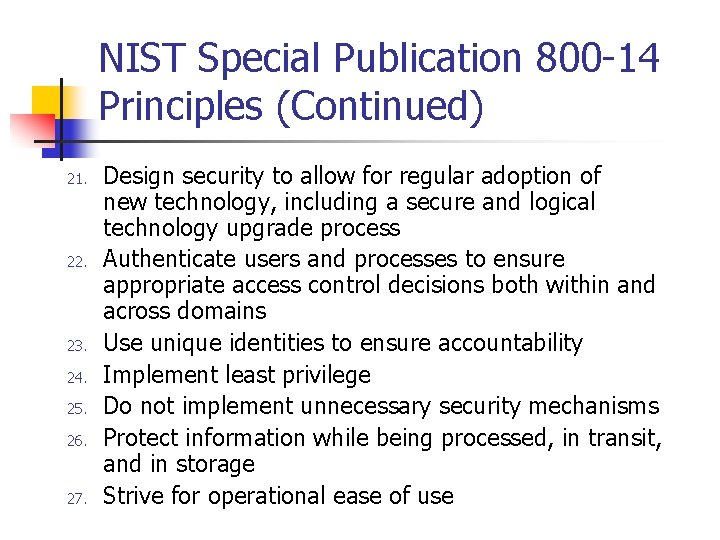 NIST Special Publication 800-14 Principles (Continued)

21. Design security to allow for regular adoption of new technology, including a secure and logical technology upgrade process
22. Authenticate users and processes to ensure appropriate access control decisions both within and across domains
23. Use unique identities to ensure accountability
24. Implement least privilege
25. Do not implement unnecessary security mechanisms
26. Protect information while being processed, in transit, and in storage
27. Strive for operational ease of use